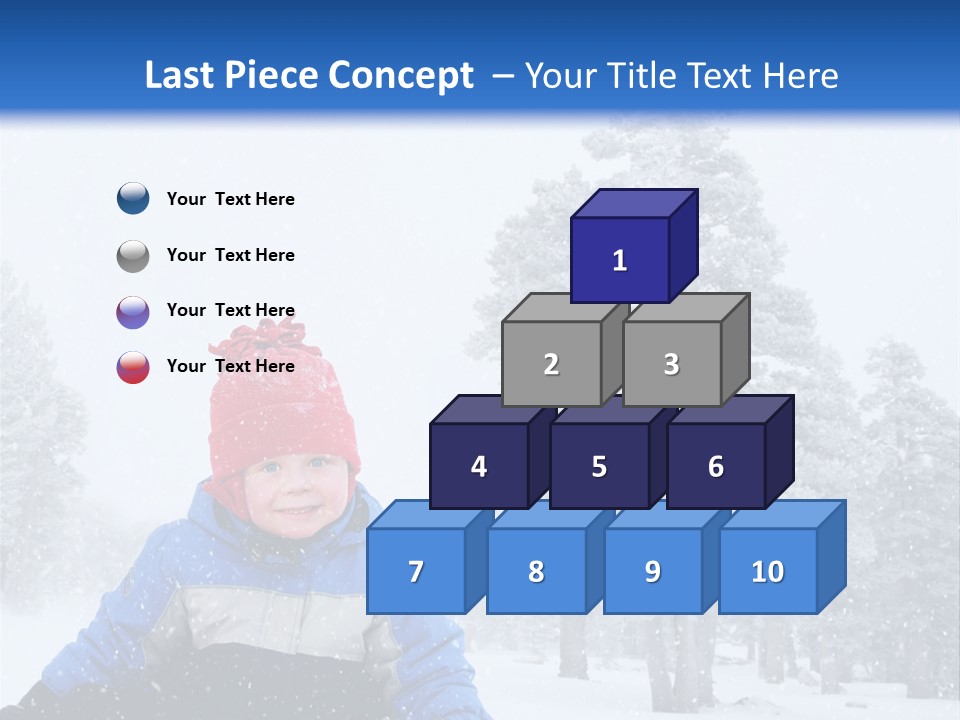 Last Piece Concept – Your Title Text Here

Your Text Here

Your Text Here

Your Text Here

Your Text Here

1

2 3

4 5 6

7 8 9 10